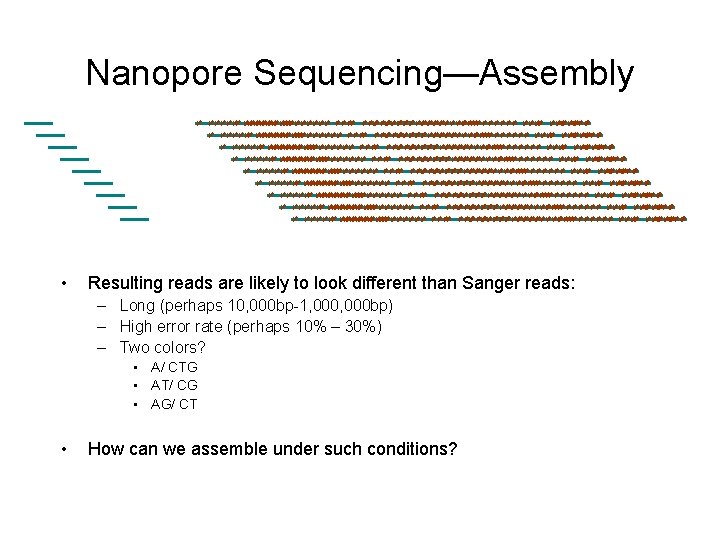 Nanopore Sequencing—Assembly

• Resulting reads are likely to look different than Sanger reads:
– Long (perhaps 10,000bp-1,000,000bp)
– High error rate (perhaps 10% – 30%)
– Two colors?
▪ A/ CTG
▪ AT/ CG
▪ AG/ CT

• How can we assemble under such conditions?